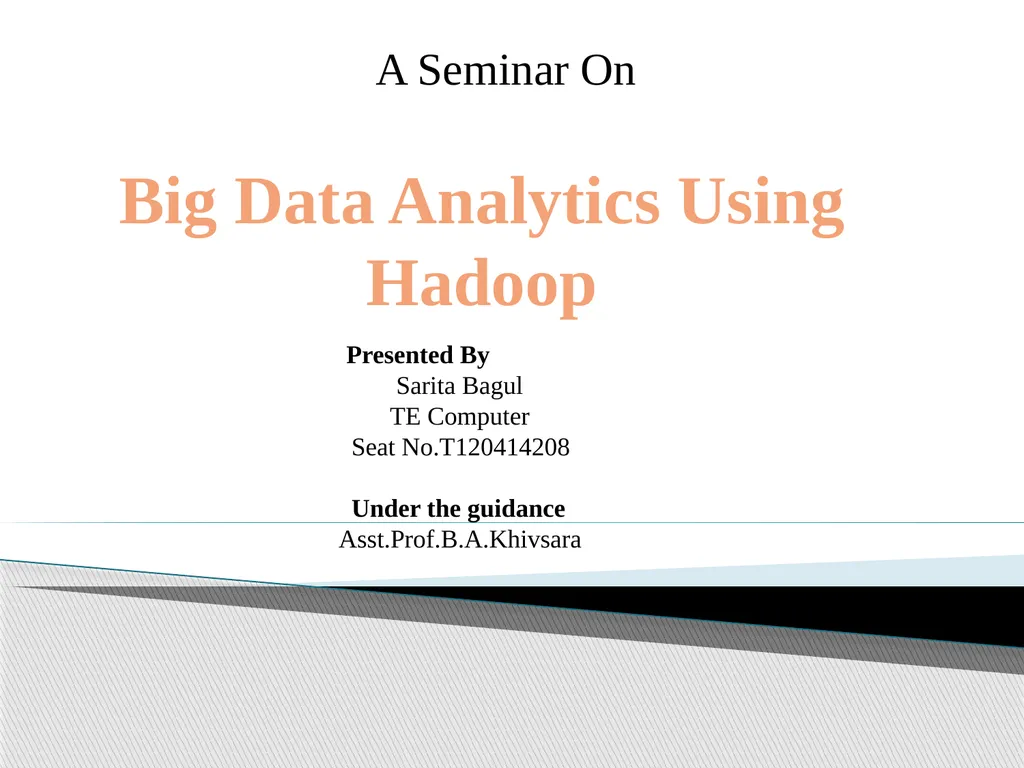 A Seminar On

Big Data Analytics Using Hadoop

Presented By
Sarita Bagul
TE Computer
Seat No.T120414208

Under the guidance
Asst.Prof.B.A.Khivsara